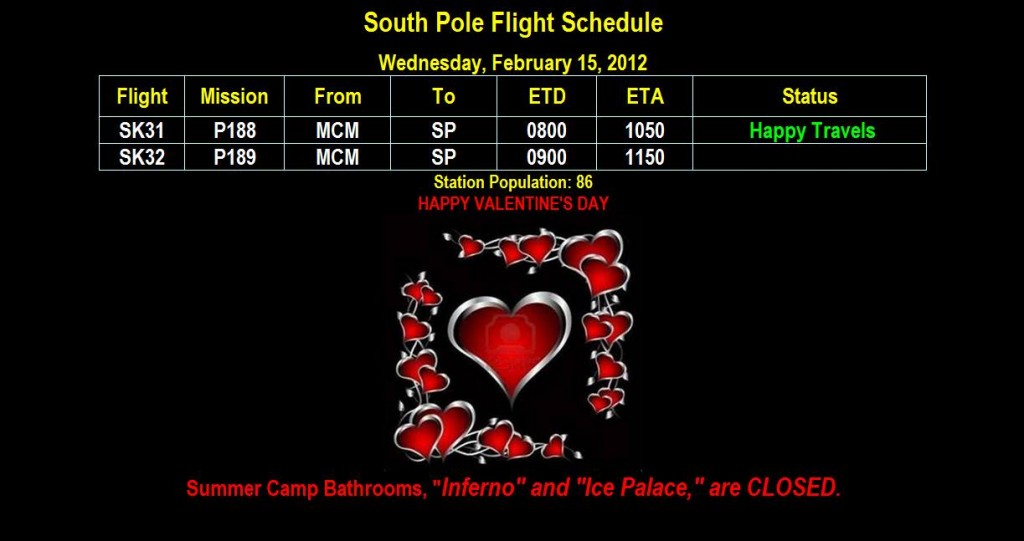 South Pole Flight Schedule

Wednesday, February 15, 2012

| Flight | Mission | From | To | ETD | ETA | Status |
|---|---|---|---|---|---|---|
| SK31 | P188 | MCM | SP | 0800 | 1050 | Happy Travels |
| SK32 | P189 | MCM | SP | 0900 | 1150 | |

Station Population: 86

HAPPY VALENTINE'S DAY

Summer Camp Bathrooms, "Inferno" and "Ice Palace," are CLOSED.